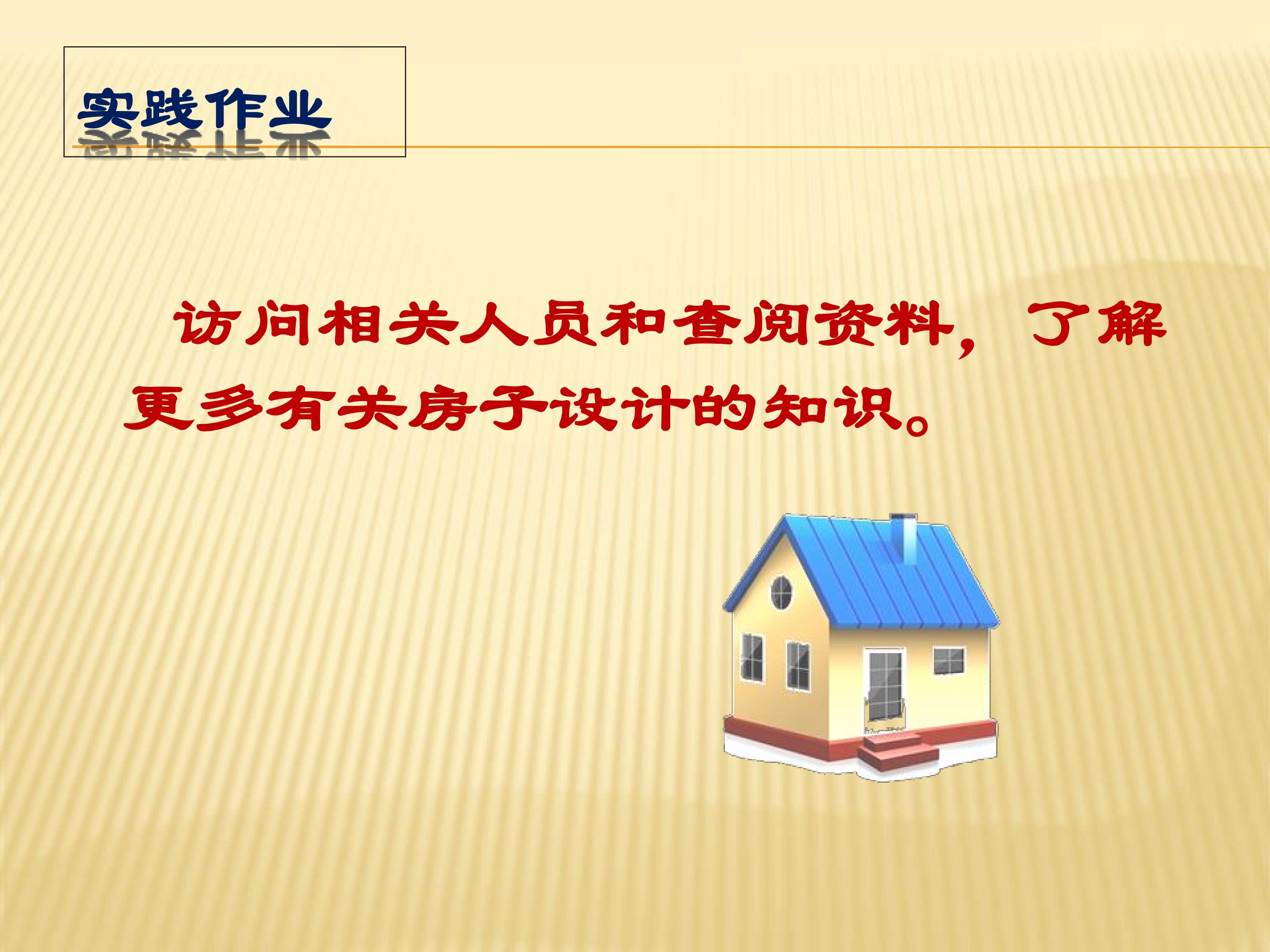 实践作业

访问相关人员和查阅资料，了解更多有关房子设计的知识。